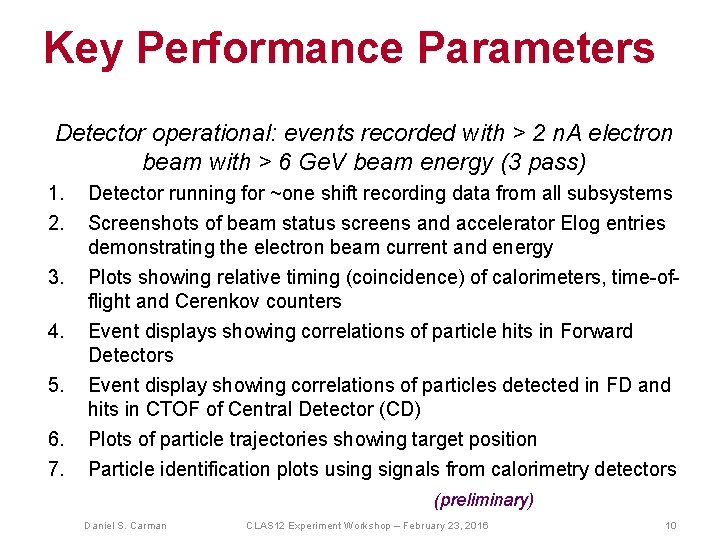 Key Performance Parameters

Detector operational: events recorded with > 2 nA electron beam with > 6 GeV beam energy (3 pass)

1. Detector running for ~one shift recording data from all subsystems
2. Screenshots of beam status screens and accelerator Elog entries demonstrating the electron beam current and energy
3. Plots showing relative timing (coincidence) of calorimeters, time-of-flight and Cerenkov counters
4. Event displays showing correlations of particle hits in Forward Detectors
5. Event display showing correlations of particles detected in FD and hits in CTOF of Central Detector (CD)
6. Plots of particle trajectories showing target position
7. Particle identification plots using signals from calorimetry detectors

(preliminary)

Daniel S. Carman CLAS12 Experiment Workshop – February 23, 2016 10